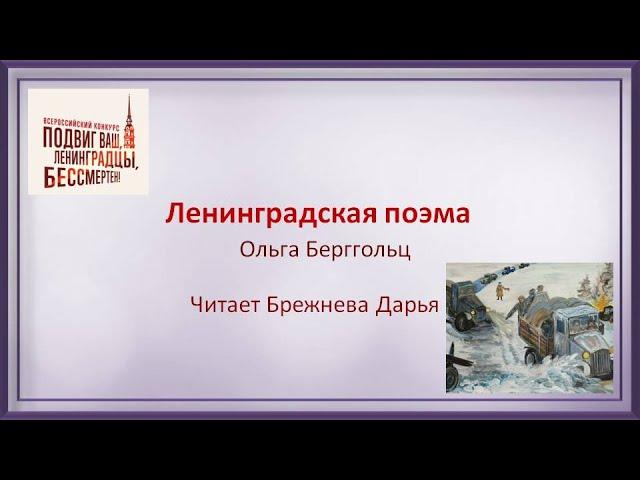 ВСЕРОССИЙСКИЙ КОНКУРС
ПОДВИГ ВАШ, ЛЕНИНГРАДЦЫ, БЕССМЕРТЕН!

Ленинградская поэма

Ольга Берггольц

Читает Брежнева Дарья